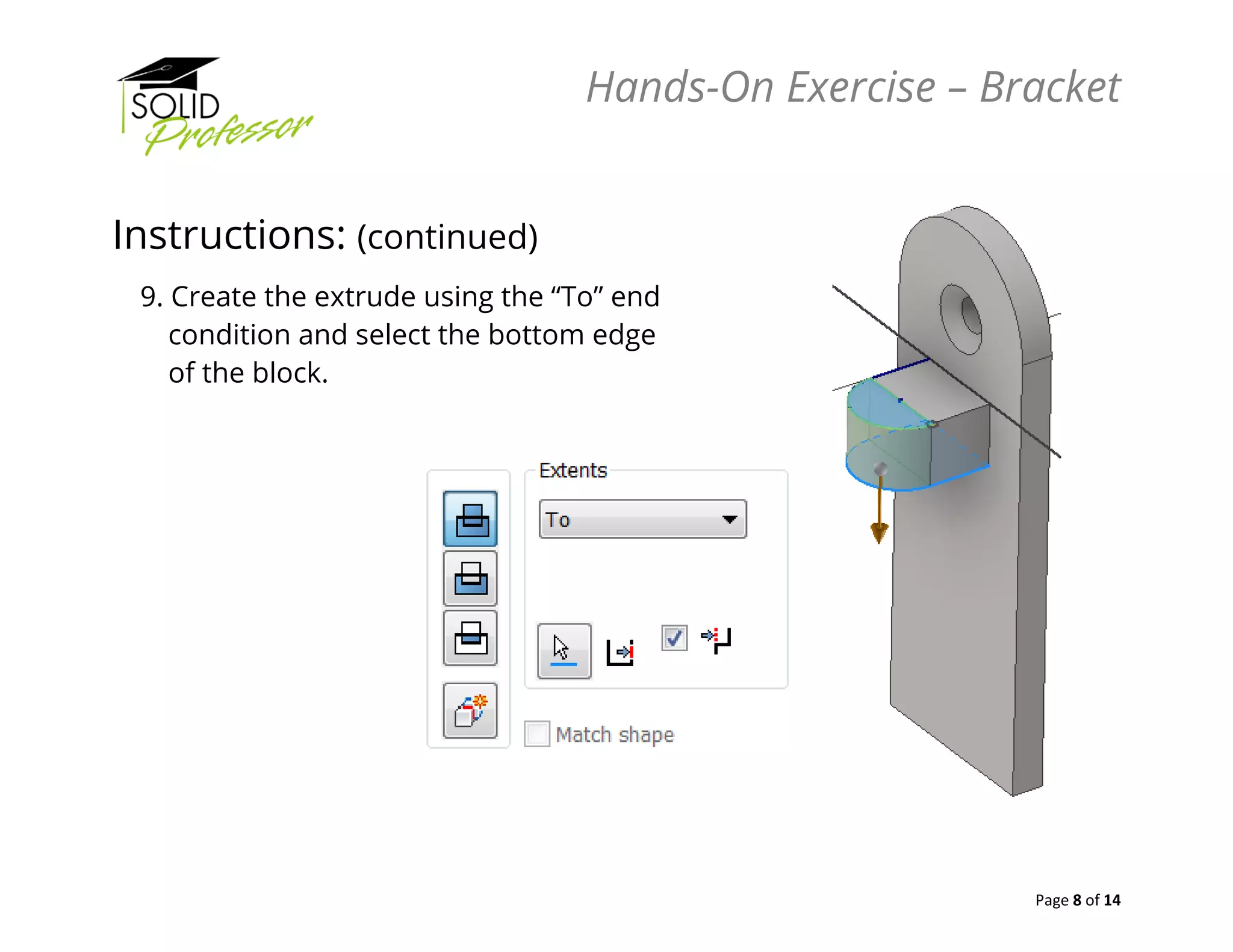 SOLID Professor

Hands-On Exercise – Bracket

Instructions: (continued)

9. Create the extrude using the “To” end condition and select the bottom edge of the block.

Extents

To

Match shape

Page 8 of 14